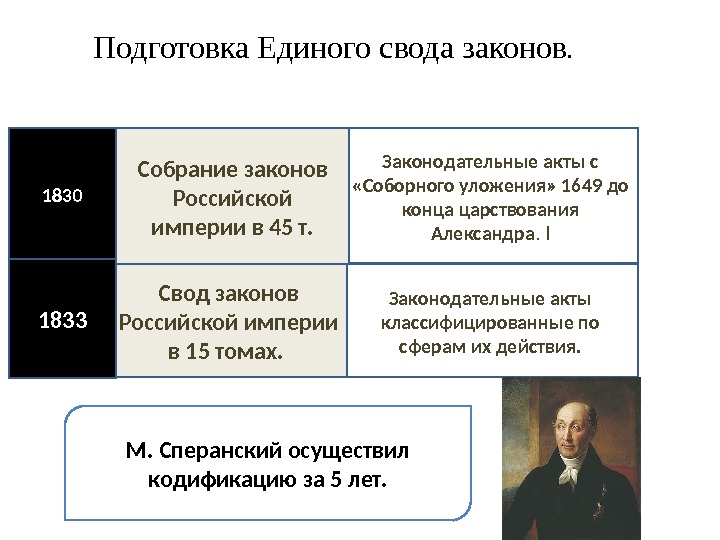 Подготовка Единого свода законов.

| 1830 | Собрание законов Российской империи в 45 т. | Законодательные акты с «Соборного уложения» 1649 до конца царствования Александра. I |
|---|---|---|
| 1833 | Свод законов Российской империи в 15 томах. | Законодательные акты классифицированные по сферам их действия. |

М. Сперанский осуществил кодификацию за 5 лет.